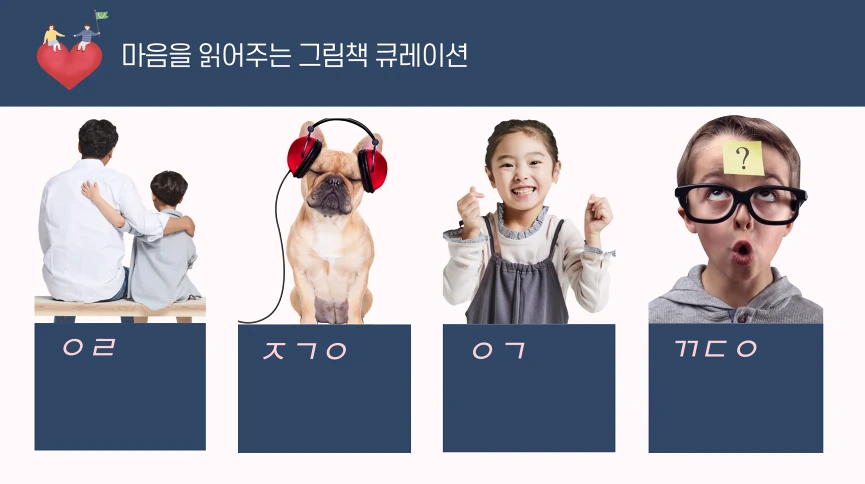 마음을 읽어주는 그림책 큐레이션

?

ㅇㄹ

ㅈㄱㅇ

ㅇㄱ

ㄲㄷㅇ